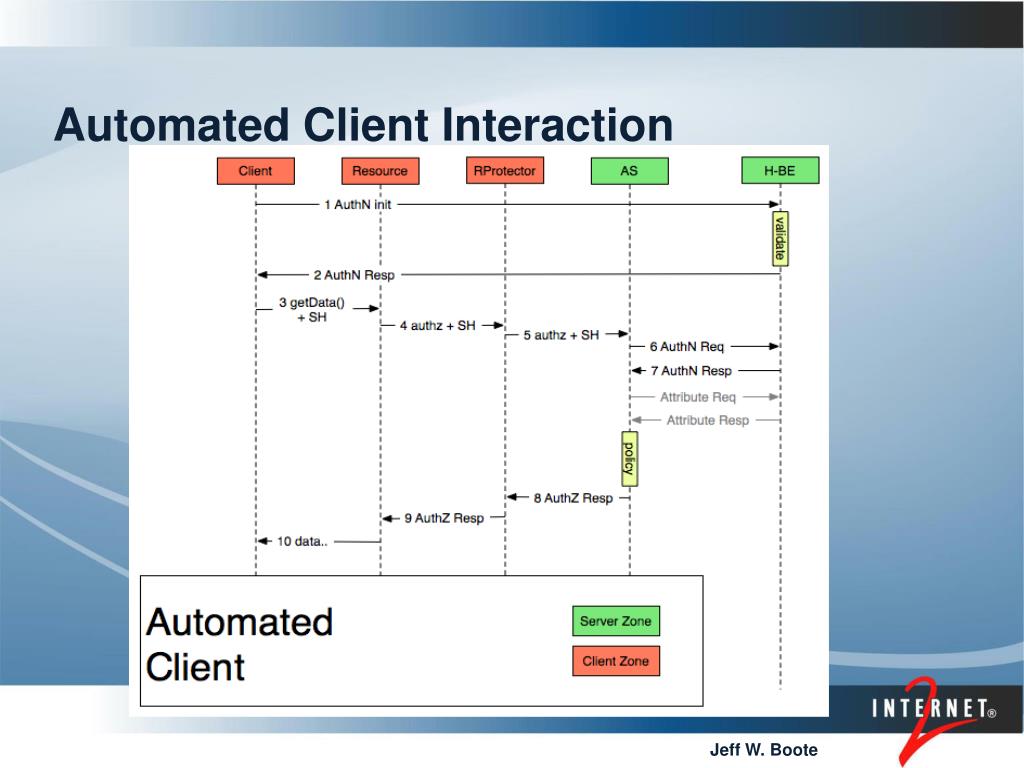 Automated Client Interaction

Client
Resource
RProtector
AS
H-BE

1 AuthN init
validate
2 AuthN Resp
3 getData() + SH
4 authz + SH
5 authz + SH
6 AuthN Req
7 AuthN Resp
Attribute Req
Attribute Resp
policy
8 AuthZ Resp
9 AuthZ Resp
10 data..

Automated Client
Server Zone
Client Zone

INTERNET® 2

Jeff W. Boote